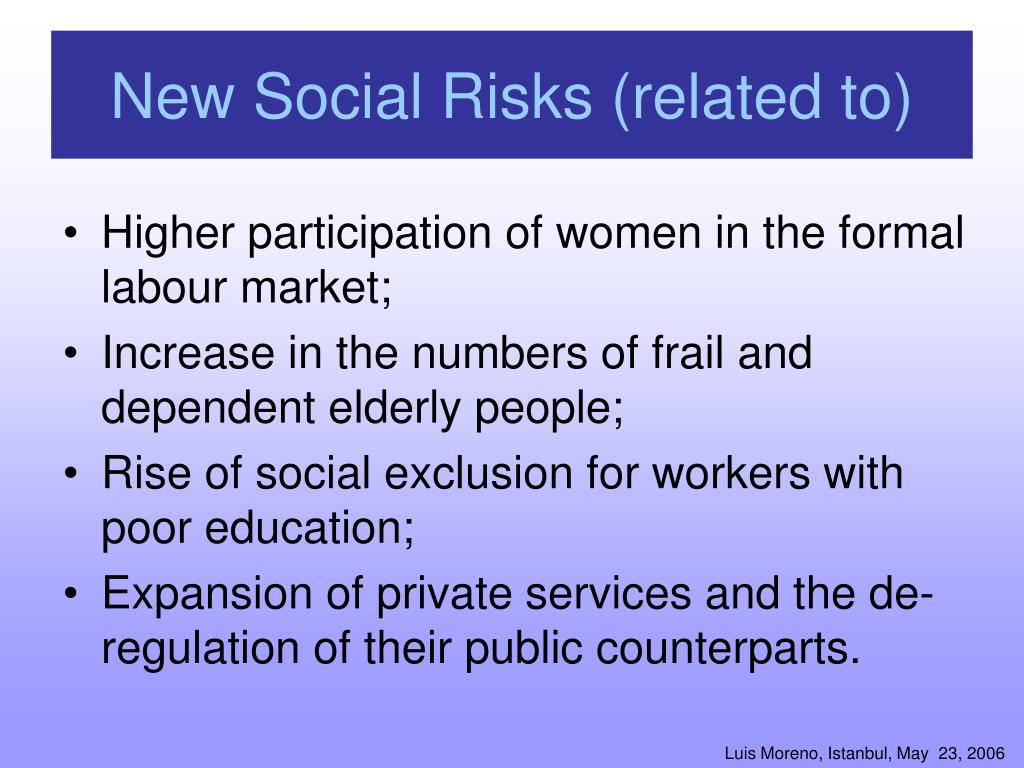 New Social Risks (related to)

• Higher participation of women in the formal labour market;
• Increase in the numbers of frail and dependent elderly people;
• Rise of social exclusion for workers with poor education;
• Expansion of private services and the de-regulation of their public counterparts.

Luis Moreno, Istanbul, May 23, 2006